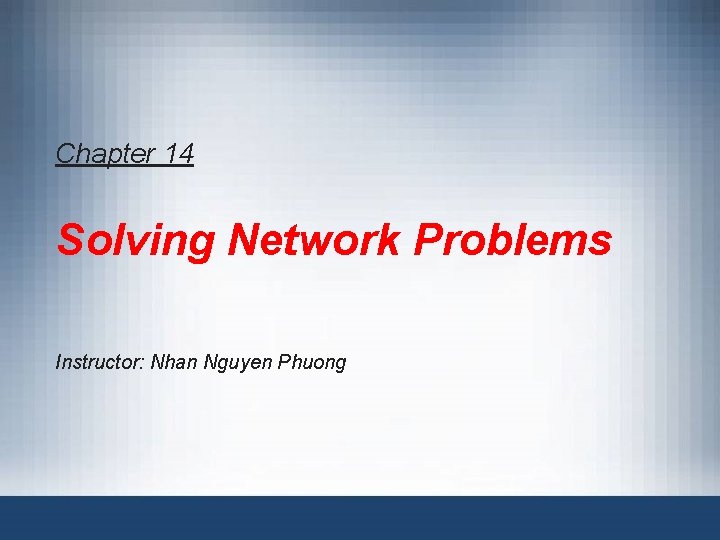 Chapter 14

Solving Network Problems

Instructor: Nhan Nguyen Phuong